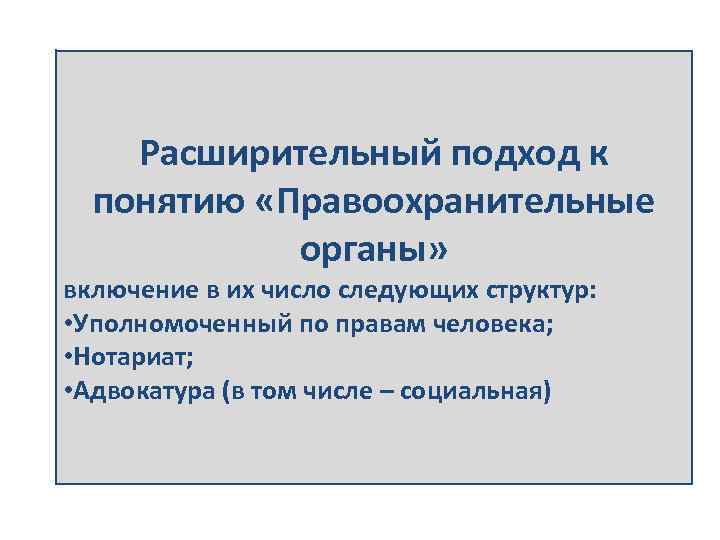 Расширительный подход к понятию «Правоохранительные органы»

включение в их число следующих структур:
•Уполномоченный по правам человека;
•Нотариат;
•Адвокатура (в том числе – социальная)